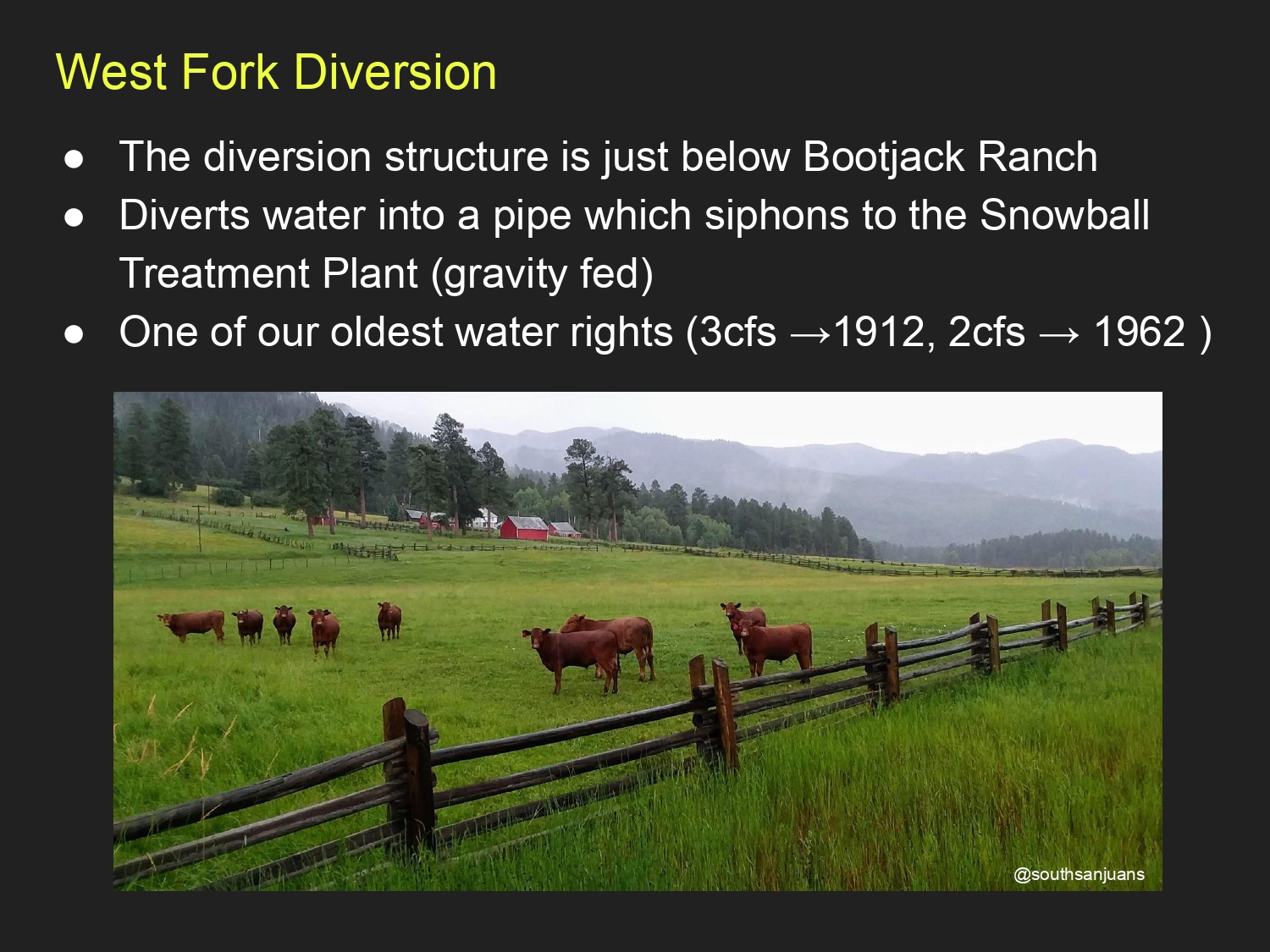 West Fork Diversion

● The diversion structure is just below Bootjack Ranch
● Diverts water into a pipe which siphons to the Snowball Treatment Plant (gravity fed)
● One of our oldest water rights (3cfs →1912, 2cfs → 1962 )

@southsanjuans